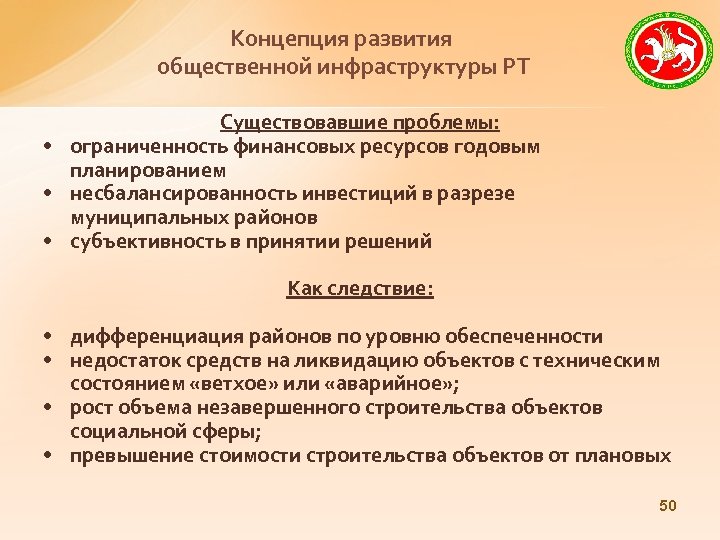 Концепция развития общественной инфраструктуры РТ

Существовавшие проблемы:

• ограниченность финансовых ресурсов годовым планированием
• несбалансированность инвестиций в разрезе муниципальных районов
• субъективность в принятии решений

Как следствие:

• дифференциация районов по уровню обеспеченности
• недостаток средств на ликвидацию объектов с техническим состоянием «ветхое» или «аварийное»;
• рост объема незавершенного строительства объектов социальной сферы;
• превышение стоимости строительства объектов от плановых

50